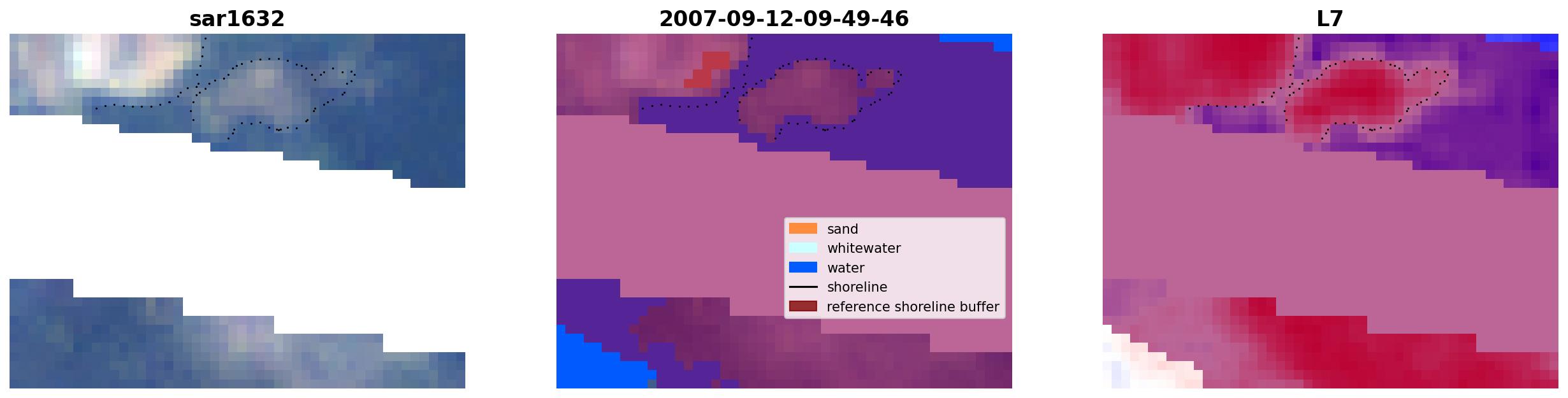 sar1632

2007-09-12-09-49-46

sand
whitewater
water
shoreline
reference shoreline buffer

L7